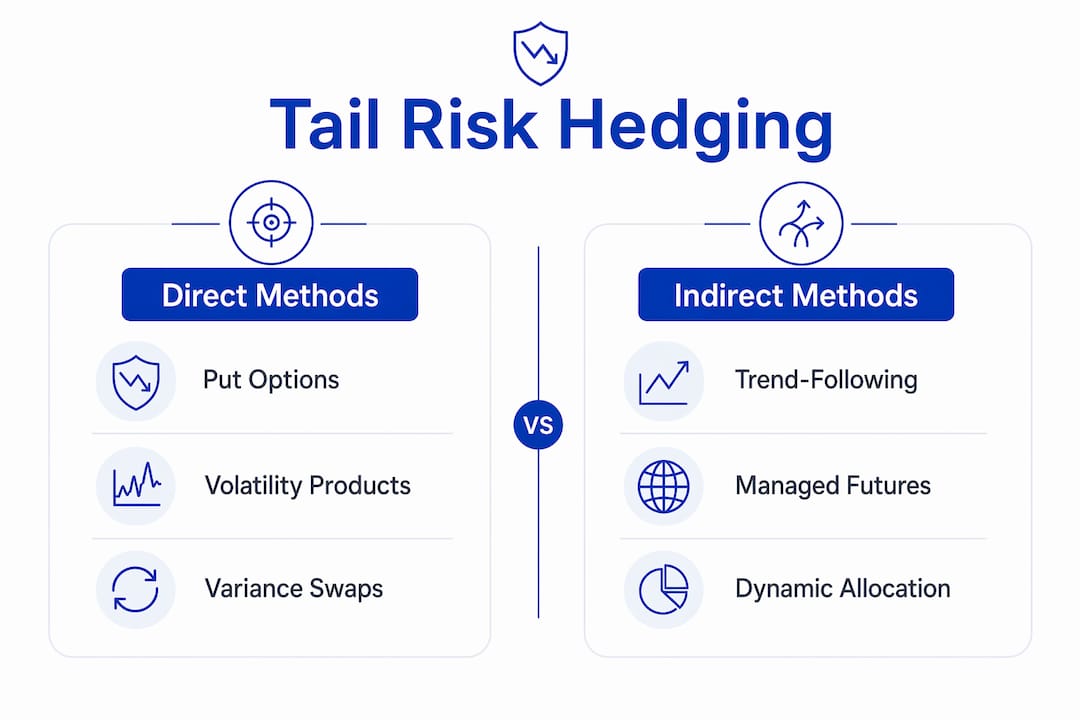 Tail Risk Hedging

Direct Methods

Put Options

Volatility Products

Variance Swaps

VS

Indirect Methods

Trend-Following

Managed Futures

Dynamic Allocation